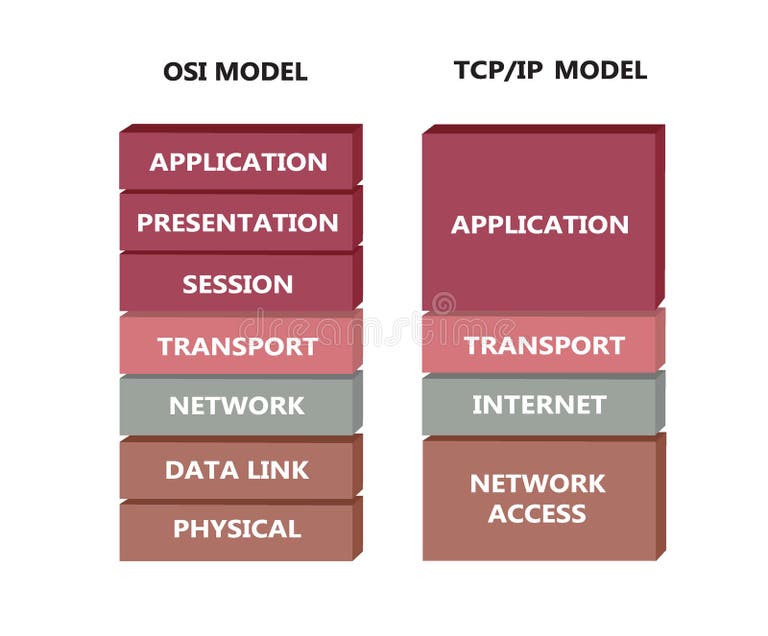 OSI MODEL

APPLICATION
PRESENTATION
SESSION
TRANSPORT
NETWORK
DATA LINK
PHYSICAL

TCP/IP MODEL

APPLICATION
TRANSPORT
INTERNET
NETWORK ACCESS

dreamstime